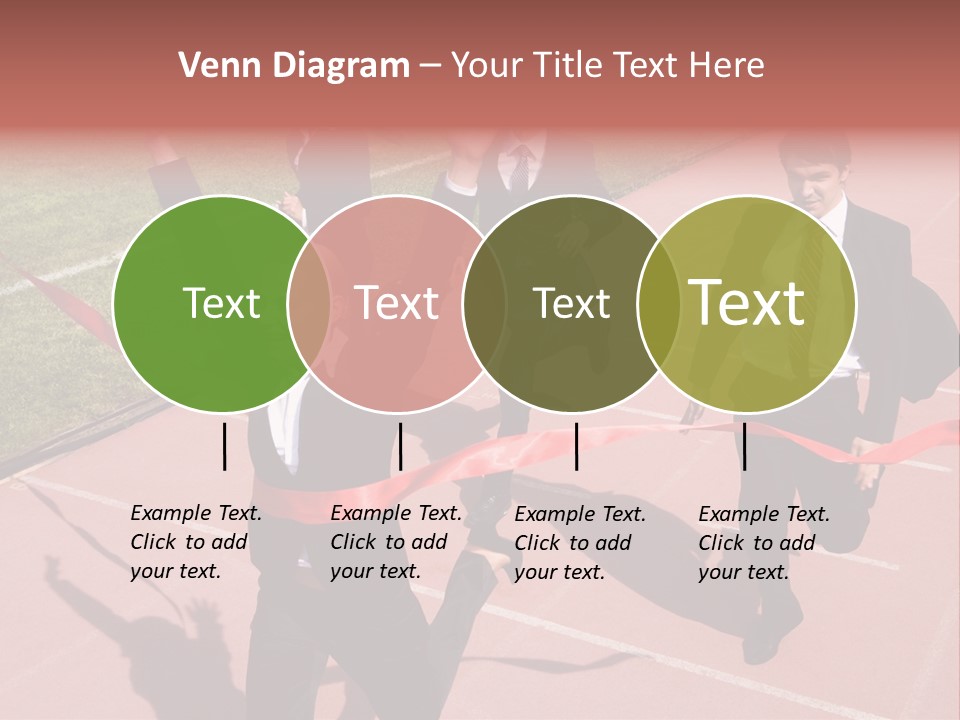 Venn Diagram – Your Title Text Here

Text

Text

Text

Text

Example Text. Click to add your text.

Example Text. Click to add your text.

Example Text. Click to add your text.

Example Text. Click to add your text.